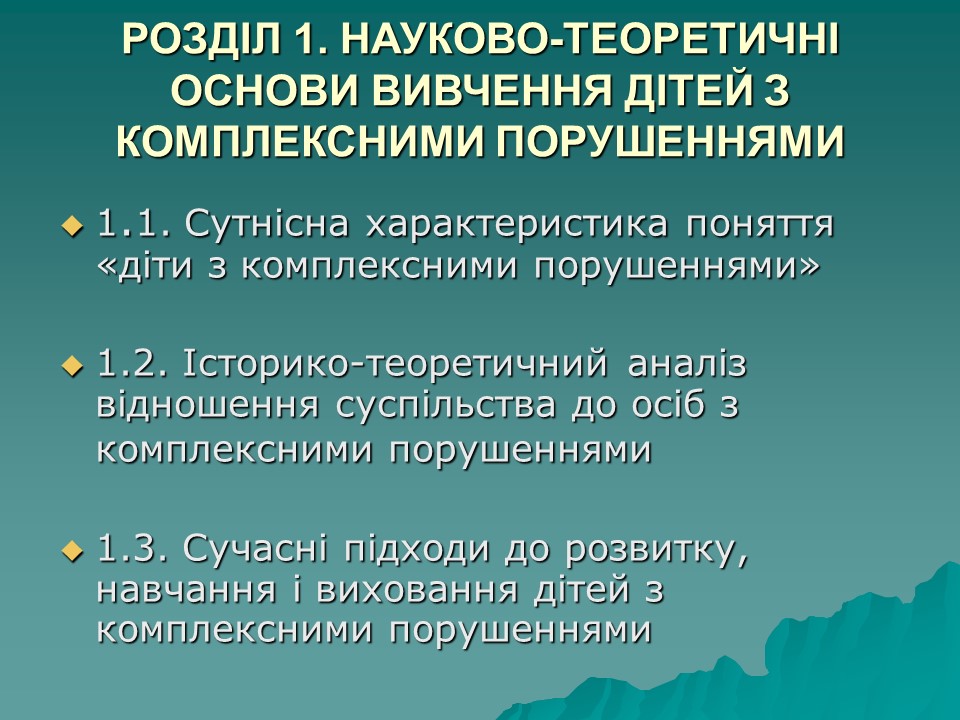 РОЗДІЛ 1. НАУКОВО-ТЕОРЕТИЧНІ ОСНОВИ ВИВЧЕННЯ ДІТЕЙ З КОМПЛЕКСНИМИ ПОРУШЕННЯМИ

1.1. Сутнісна характеристика поняття «діти з комплексними порушеннями»

1.2. Історико-теоретичний аналіз відношення суспільства до осіб з комплексними порушеннями

1.3. Сучасні підходи до розвитку, навчання і виховання дітей з комплексними порушеннями